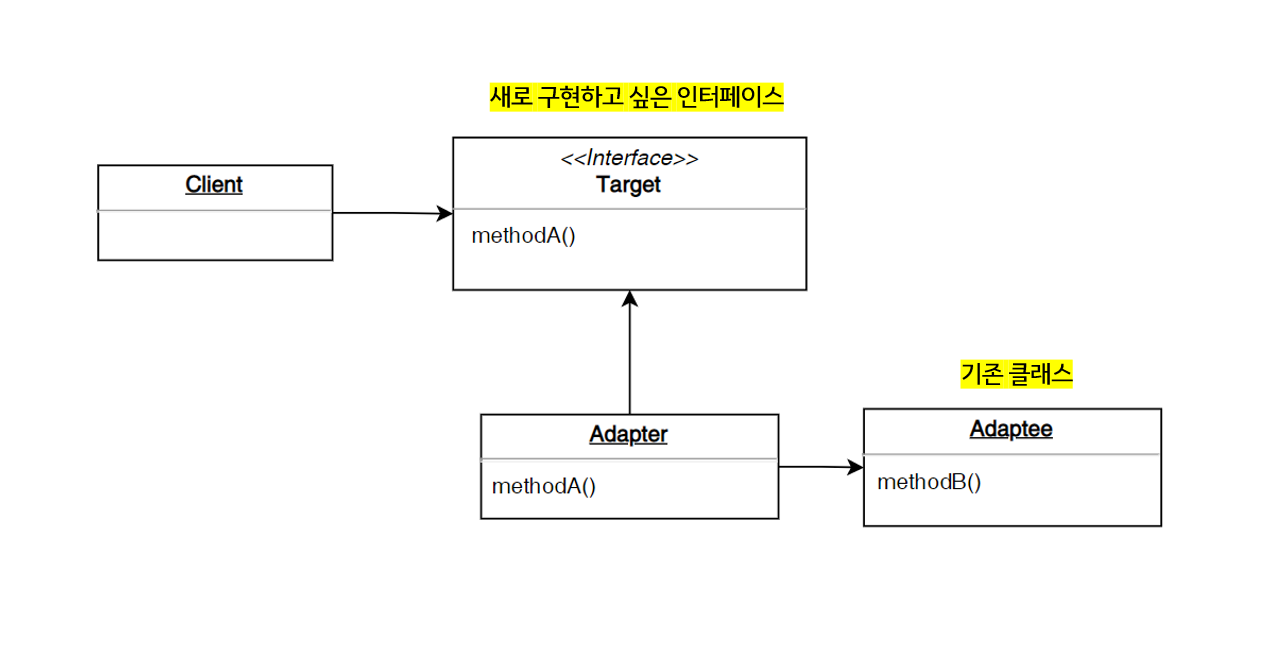 새로 구현하고 싶은 인터페이스

Client

<<Interface>>
Target

methodA()

기존 클래스

Adapter

methodA()

Adaptee

methodB()